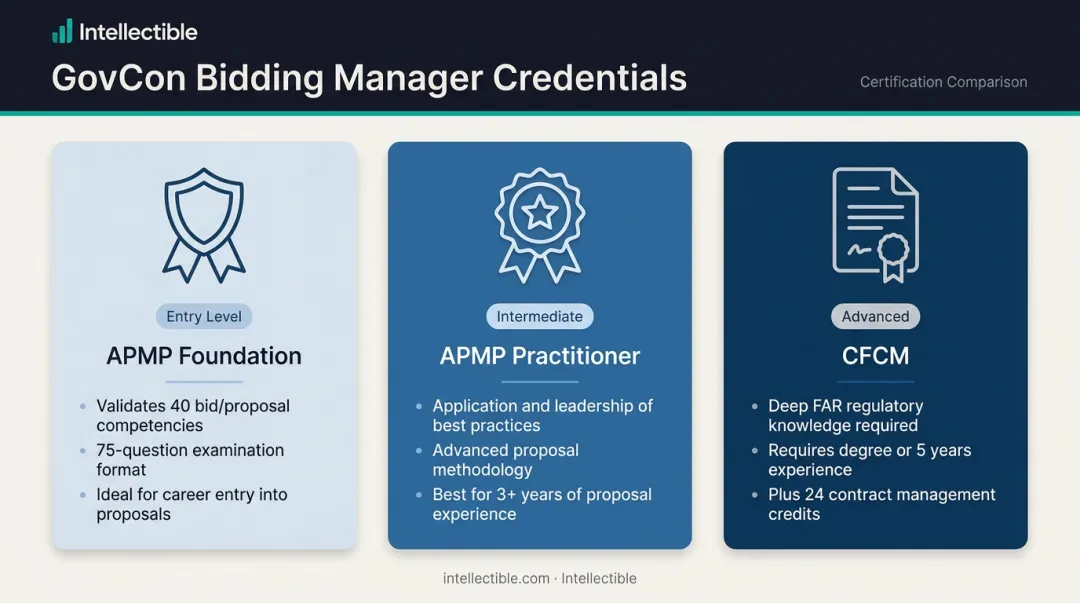 Intellectible

GovCon Bidding Manager Credentials

Certification Comparison

Entry Level

APMP Foundation

- Validates 40 bid/proposal competencies
- 75-question examination format
- Ideal for career entry into proposals

Intermediate

APMP Practitioner

- Application and leadership of best practices
- Advanced proposal methodology
- Best for 3+ years of proposal experience

Advanced

CFCM

- Deep FAR regulatory knowledge required
- Requires degree or 5 years experience
- Plus 24 contract management credits

intellectible.com · Intellectible